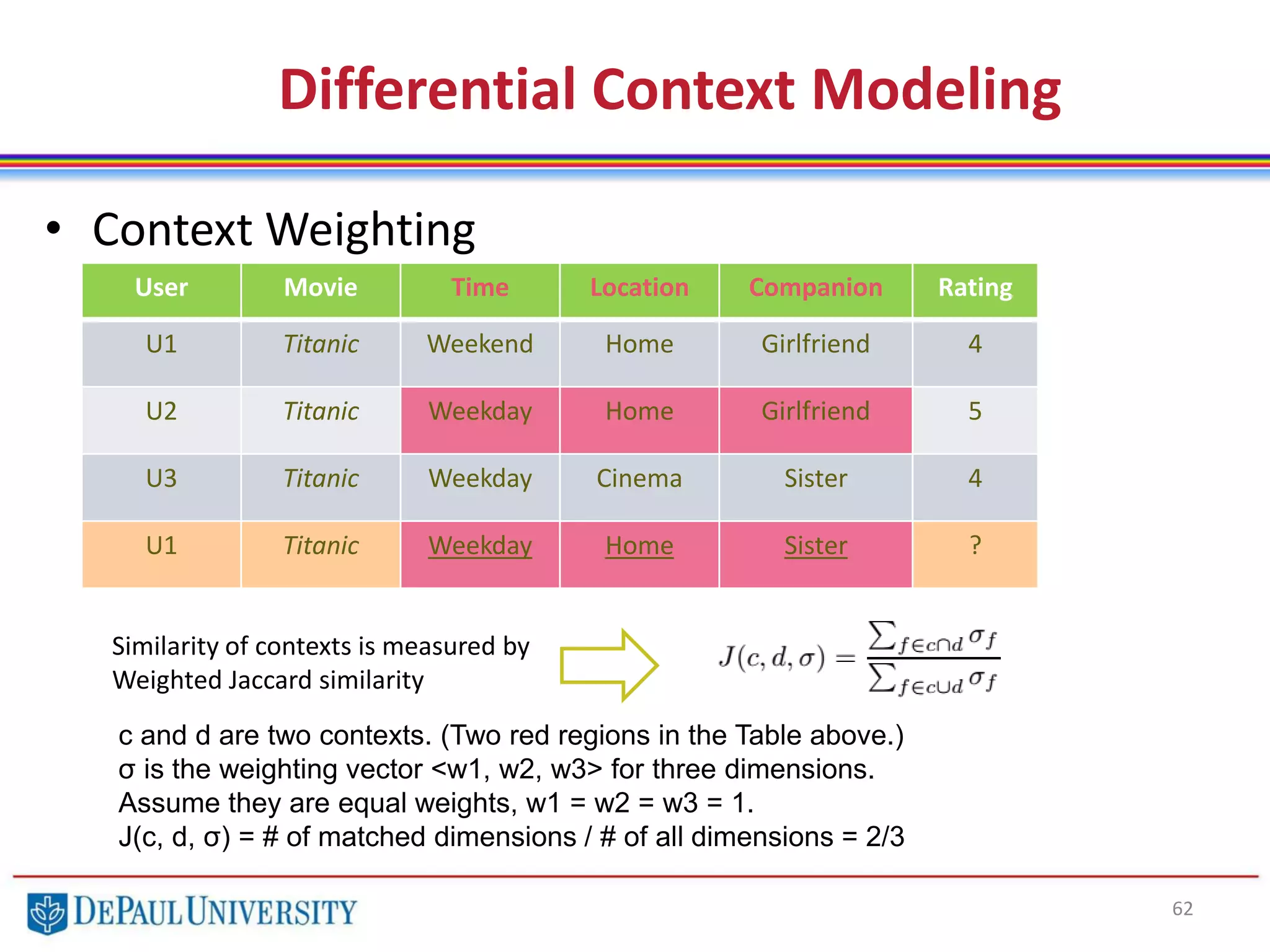 Differential Context Modeling

• Context Weighting

| User | Movie | Time | Location | Companion | Rating |
|---|---|---|---|---|---|
| U1 | Titanic | Weekend | Home | Girlfriend | 4 |
| U2 | Titanic | Weekday | Home | Girlfriend | 5 |
| U3 | Titanic | Weekday | Cinema | Sister | 4 |
| U1 | Titanic | Weekday | Home | Sister | ? |

Similarity of contexts is measured by Weighted Jaccard similarity

$J(c, d, \sigma) = \frac{\sum_{f \in c \cap d} \sigma_f}{\sum_{f \in c \cup d} \sigma_f}$

c and d are two contexts. (Two red regions in the Table above.)
σ is the weighting vector <w1, w2, w3> for three dimensions.
Assume they are equal weights, w1 = w2 = w3 = 1.
J(c, d, σ) = # of matched dimensions / # of all dimensions = 2/3

DEPAUL UNIVERSITY

62